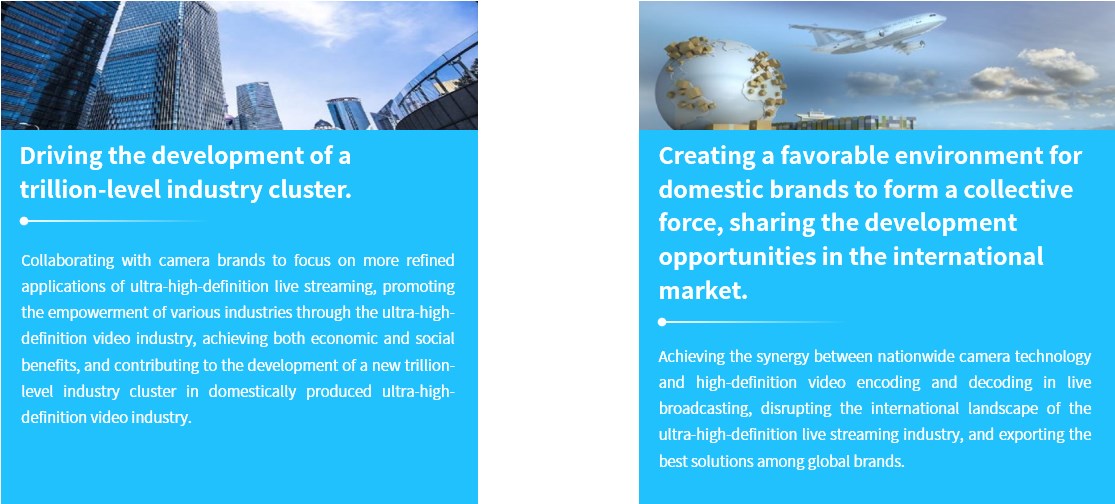 Driving the development of a trillion-level industry cluster.

Collaborating with camera brands to focus on more refined applications of ultra-high-definition live streaming, promoting the empowerment of various industries through the ultra-high-definition video industry, achieving both economic and social benefits, and contributing to the development of a new trillion-level industry cluster in domestically produced ultra-high-definition video industry.

Creating a favorable environment for domestic brands to form a collective force, sharing the development opportunities in the international market.

Achieving the synergy between nationwide camera technology and high-definition video encoding and decoding in live broadcasting, disrupting the international landscape of the ultra-high-definition live streaming industry, and exporting the best solutions among global brands.